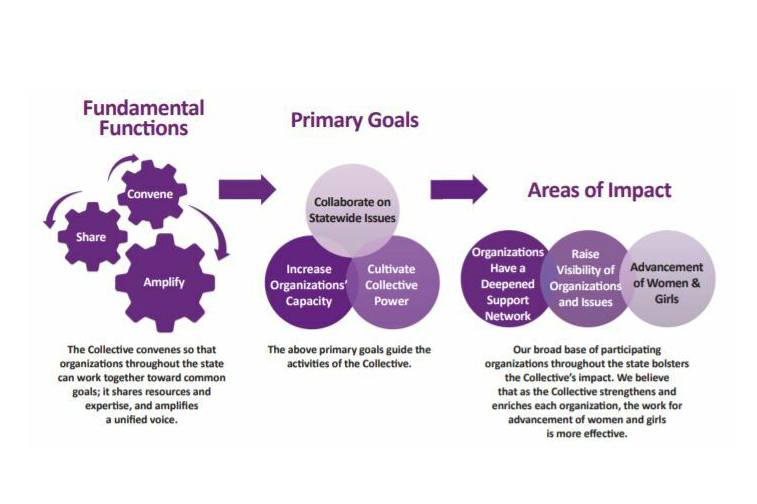 Fundamental Functions

Convene

Share

Amplify

The Collective convenes so that organizations throughout the state can work together toward common goals; it shares resources and expertise, and amplifies a unified voice.

Primary Goals

Collaborate on Statewide Issues

Increase Organizations' Capacity

Cultivate Collective Power

The above primary goals guide the activities of the Collective.

Areas of Impact

Organizations Have a Deepened Support Network

Raise Visibility of Organizations and Issues

Advancement of Women & Girls

Our broad base of participating organizations throughout the state bolsters the Collective's impact. We believe that as the Collective strengthens and enriches each organization, the work for advancement of women and girls is more effective.